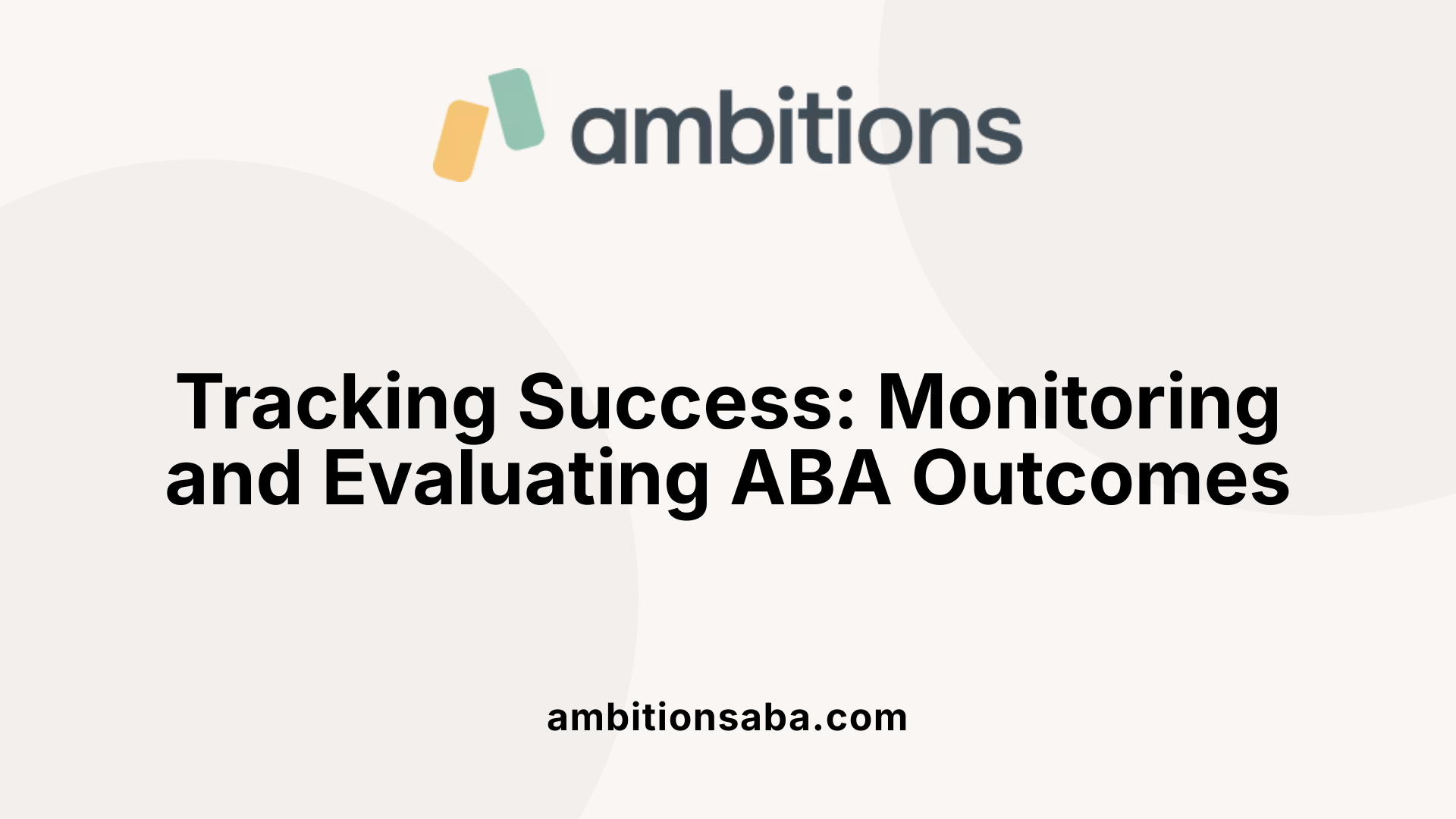 ambitions

Tracking Success: Monitoring and Evaluating ABA Outcomes

ambitionsaba.com